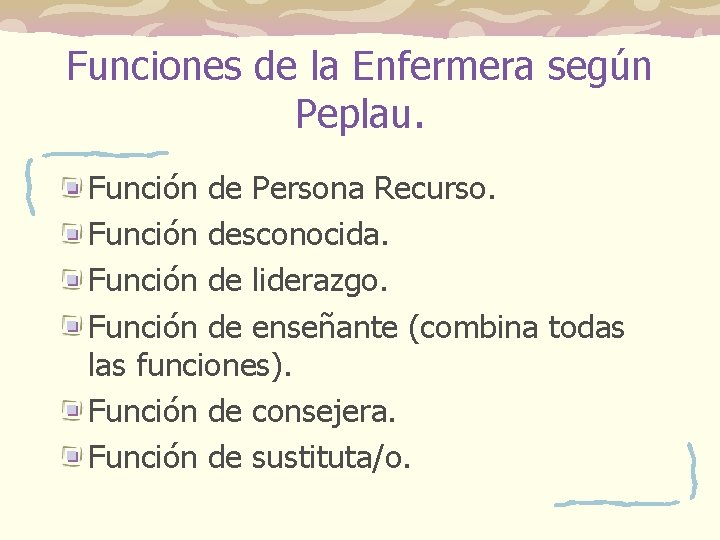 Funciones de la Enfermera según Peplau.

Función de Persona Recurso.
Función desconocida.
Función de liderazgo.
Función de enseñante (combina todas las funciones).
Función de consejera.
Función de sustituta/o.